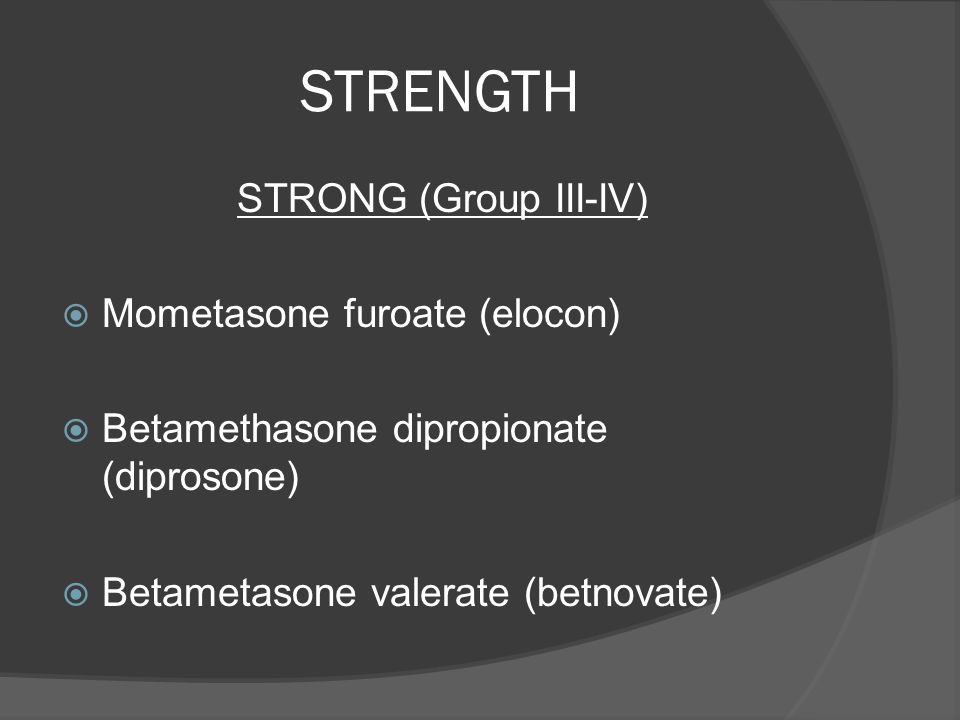 STRENGTH

STRONG (Group III-IV)

Mometasone furoate (elocon)

Betamethasone dipropionate (diprosone)

Betametasone valerate (betnovate)